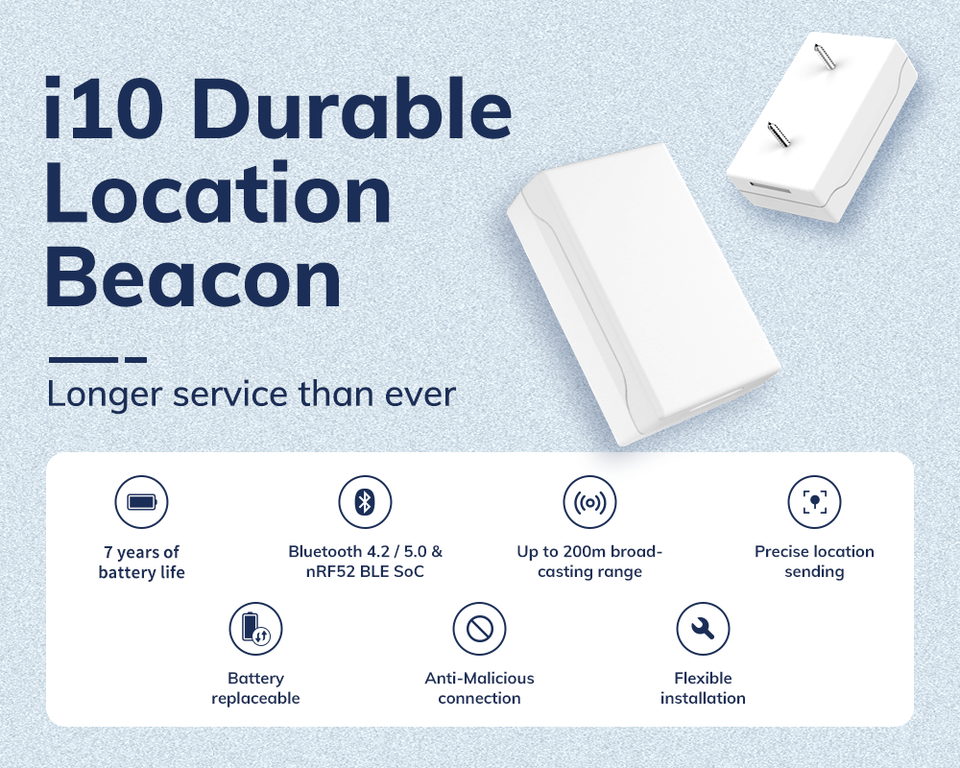 i10 Durable Location Beacon

Longer service than ever

7 years of battery life

Bluetooth 4.2 / 5.0 & nRF52 BLE SoC

Up to 200m broadcasting range

Precise location sending

Battery replaceable

Anti-Malicious connection

Flexible installation